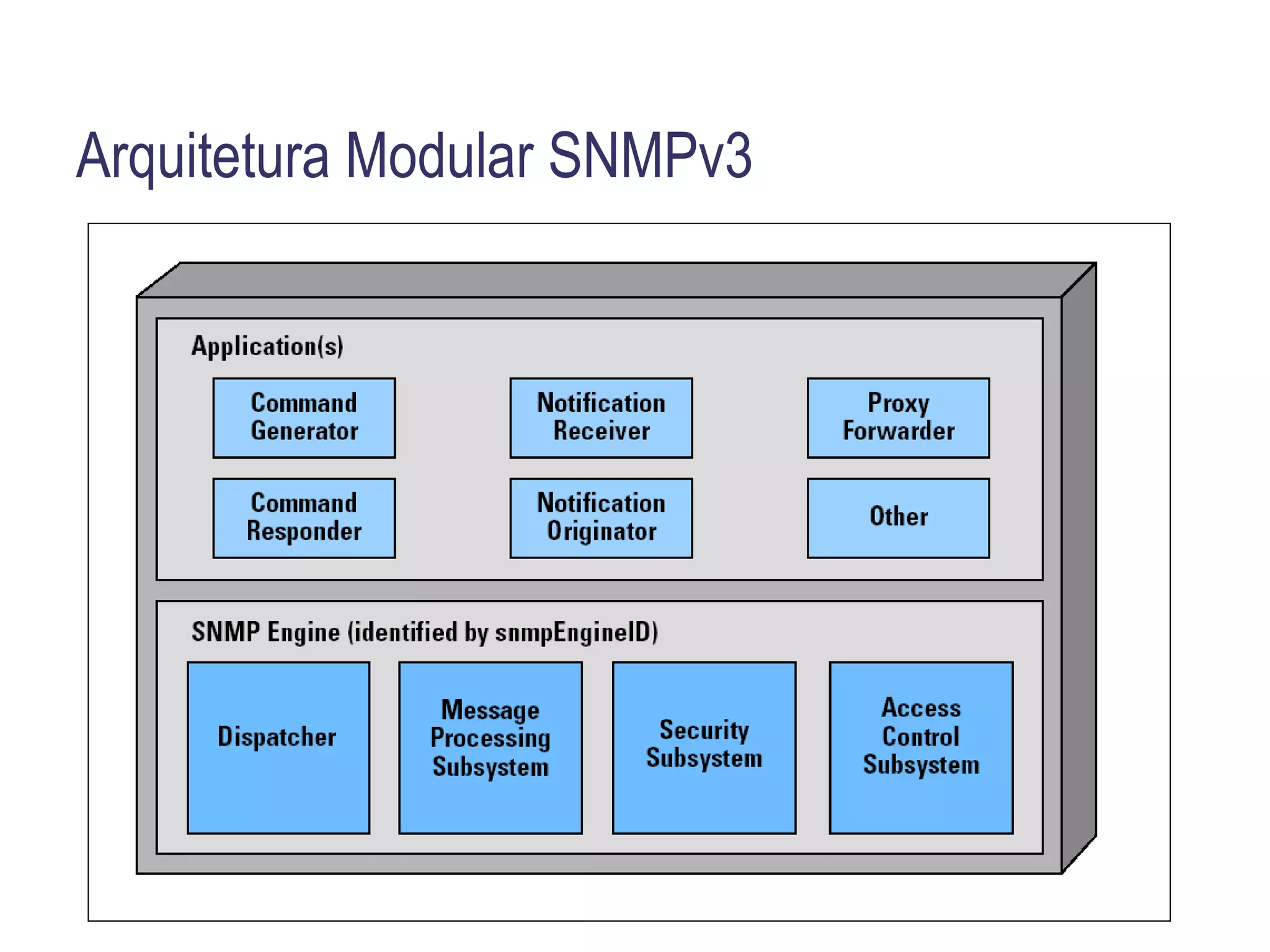 Arquitetura Modular SNMPv3

Application(s)

Command Generator

Notification Receiver

Proxy Forwarder

Command Responder

Notification Originator

Other

SNMP Engine (identified by snmpEngineID)

Dispatcher

Message Processing Subsystem

Security Subsystem

Access Control Subsystem